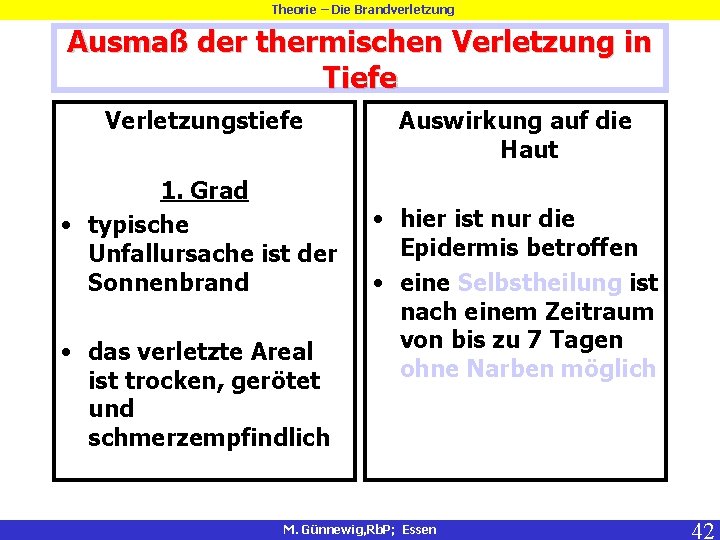 Theorie – Die Brandverletzung

Ausmaß der thermischen Verletzung in Tiefe

Verletzungstiefe

1. Grad

• typische Unfallursache ist der Sonnenbrand

• das verletzte Areal ist trocken, gerötet und schmerzempfindlich

Auswirkung auf die Haut

• hier ist nur die Epidermis betroffen

• eine Selbstheilung ist nach einem Zeitraum von bis zu 7 Tagen ohne Narben möglich

M. Günnewig,RbP; Essen

42